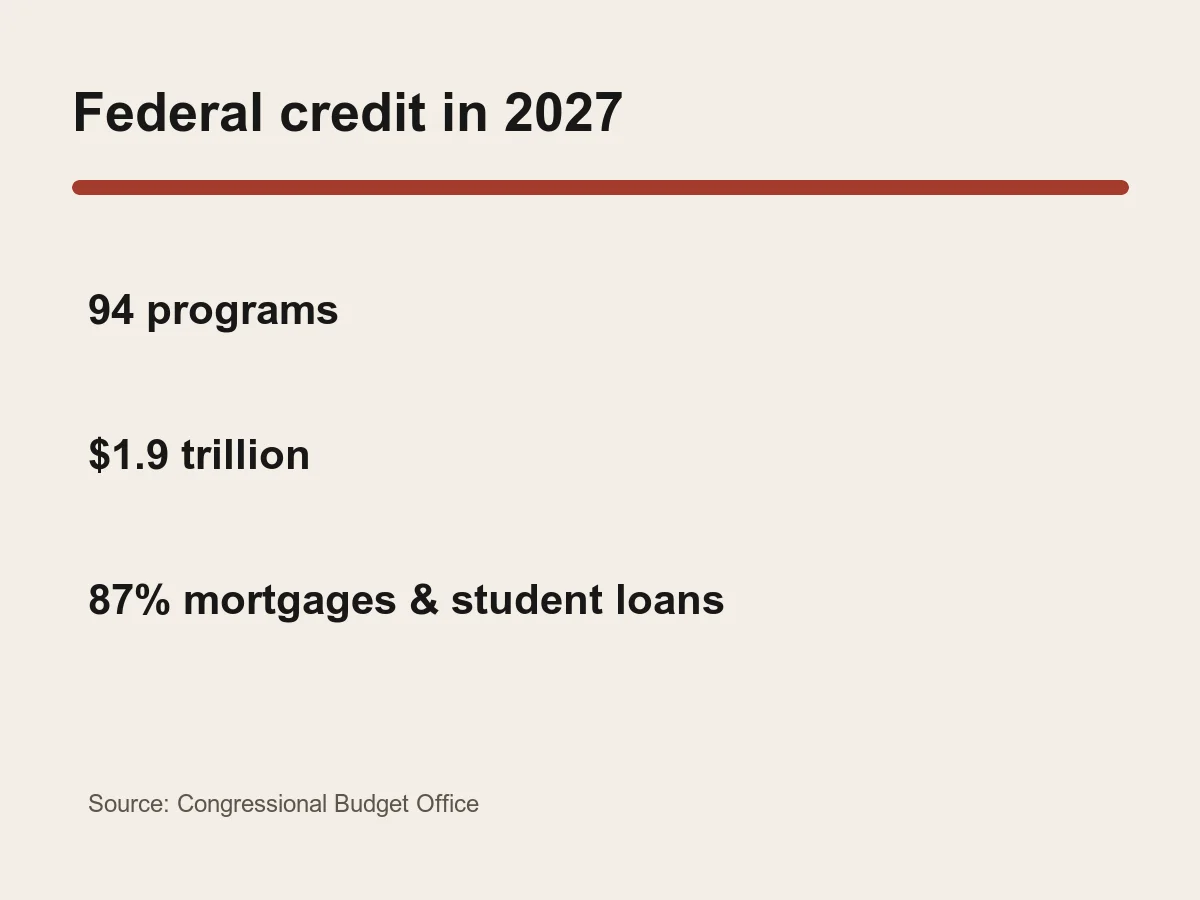 Federal credit in 2027

94 programs

\$1.9 trillion

87% mortgages & student loans

Source: Congressional Budget Office